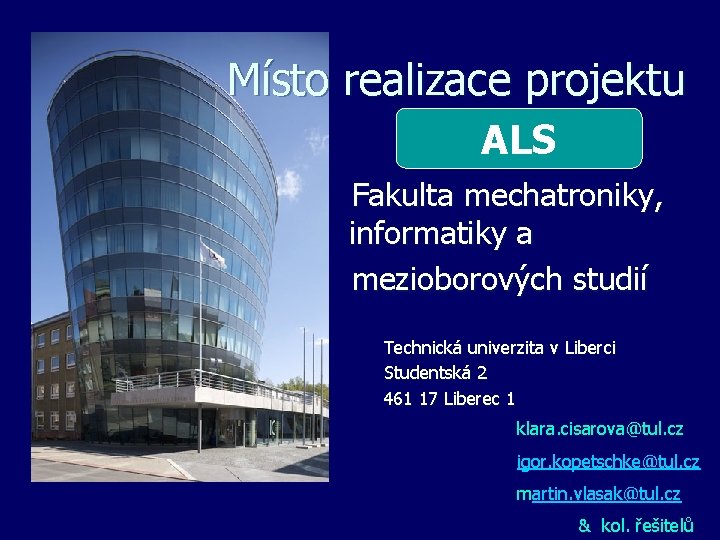 Místo realizace projektu

ALS

Fakulta mechatroniky, informatiky a

mezioborových studií

Technická univerzita v Liberci
Studentská 2
461 17 Liberec 1

klara.cisarova@tul.cz

igor.kopetschke@tul.cz

martin.vlasak@tul.cz

& kol. řešitelů